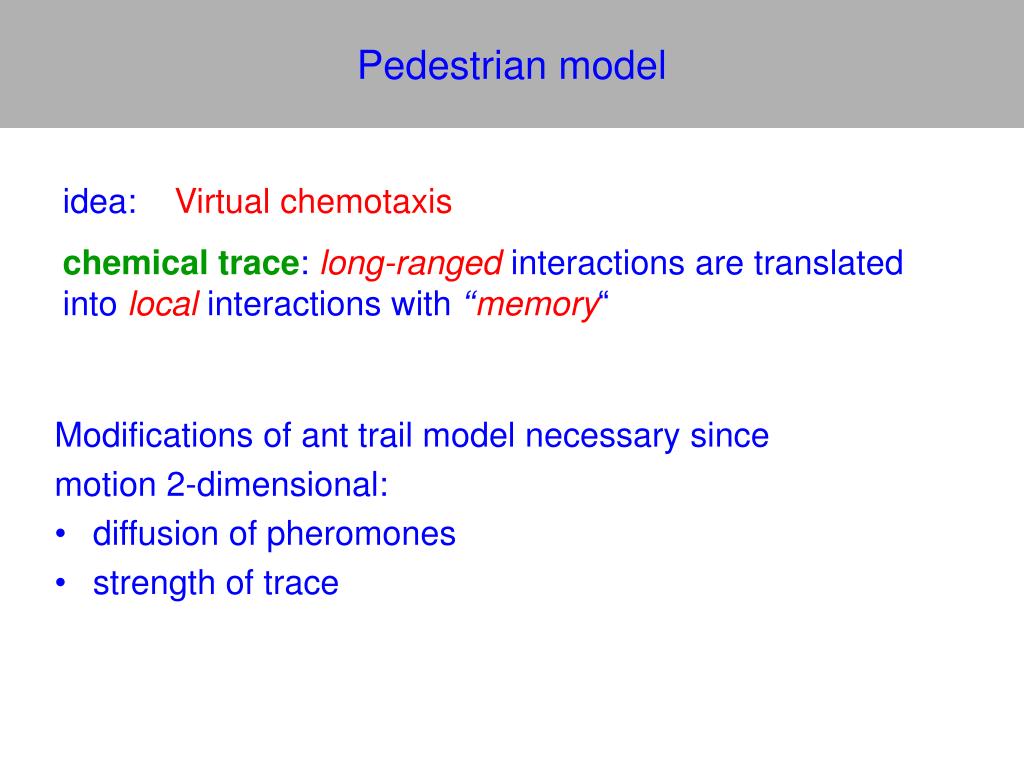 Pedestrian model

idea: Virtual chemotaxis

chemical trace: long-ranged interactions are translated into local interactions with “memory“

Modifications of ant trail model necessary since motion 2-dimensional:
• diffusion of pheromones
• strength of trace